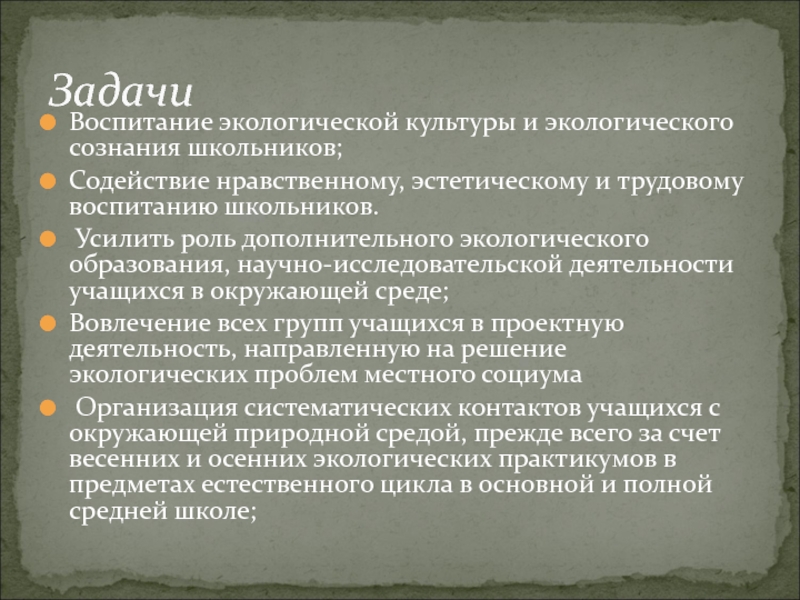 Задачи

Воспитание экологической культуры и экологического сознания школьников;

Содействие нравственному, эстетическому и трудовому воспитанию школьников.

Усилить роль дополнительного экологического образования, научно-исследовательской деятельности учащихся в окружающей среде;

Вовлечение всех групп учащихся в проектную деятельность, направленную на решение экологических проблем местного социума

Организация систематических контактов учащихся с окружающей природной средой, прежде всего за счет весенних и осенних экологических практикумов в предметах естественного цикла в основной и полной средней школе;